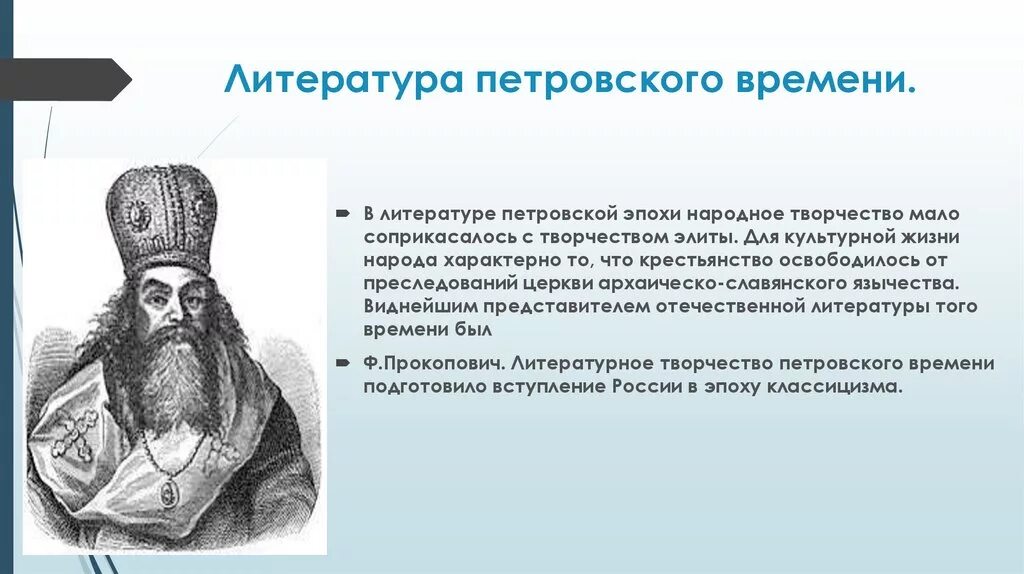 Литература петровского времени.

В литературе петровской эпохи народное творчество мало соприкасалось с творчеством элиты. Для культурной жизни народа характерно то, что крестьянство освободилось от преследований церкви архаическо-славянского язычества. Виднейшим представителем отечественной литературы того времени был

Ф.Прокопович. Литературное творчество петровского времени подготовило вступление России в эпоху классицизма.